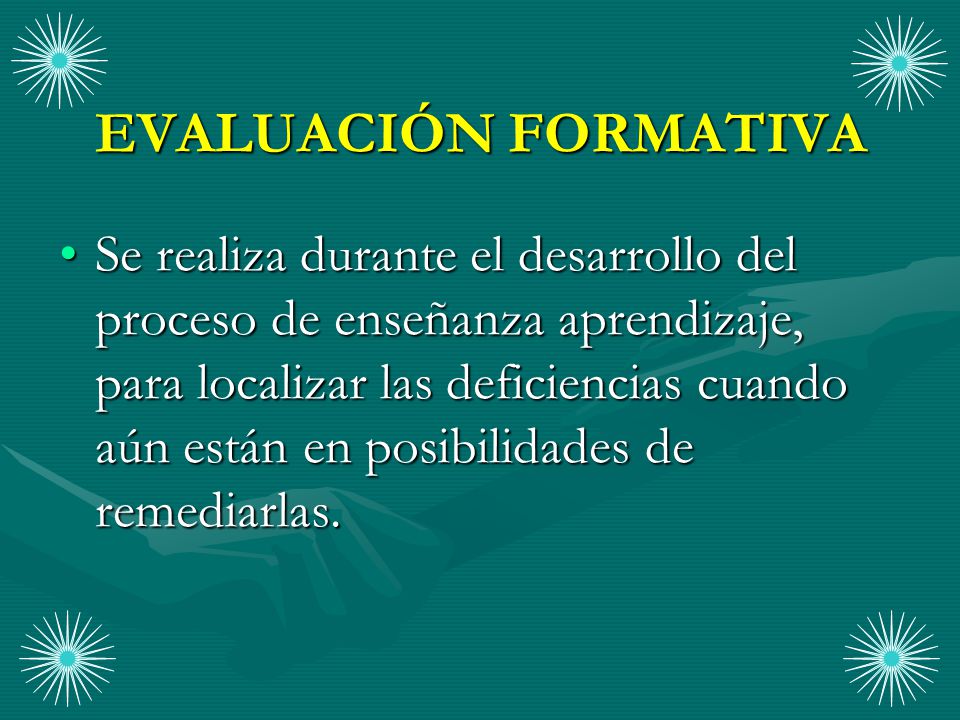 EVALUACIÓN FORMATIVA

• Se realiza durante el desarrollo del proceso de enseñanza aprendizaje, para localizar las deficiencias cuando aún están en posibilidades de remediarlas.